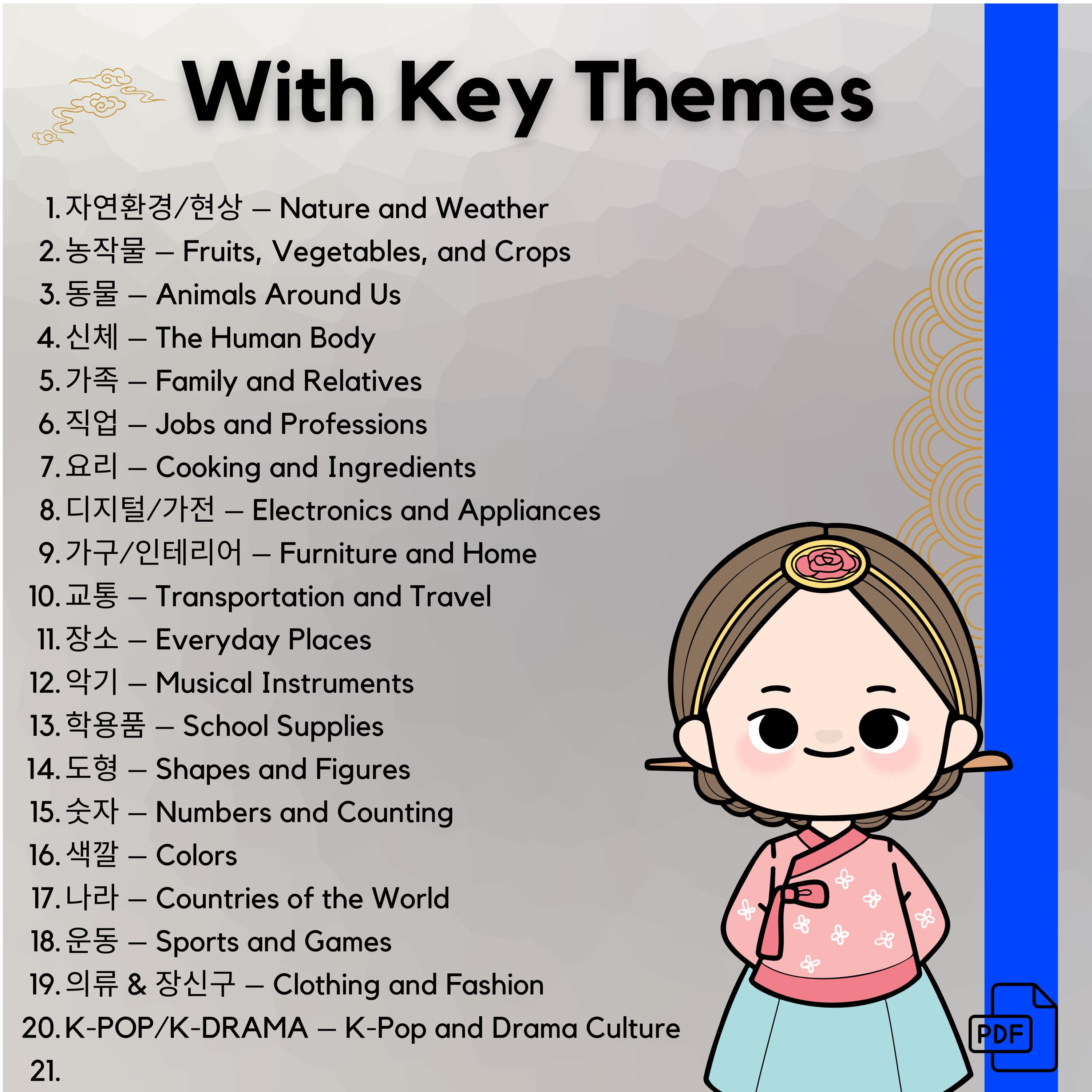 With Key Themes

1. 자연환경/현상 – Nature and Weather
2. 농작물 – Fruits, Vegetables, and Crops
3. 동물 – Animals Around Us
4. 신체 – The Human Body
5. 가족 – Family and Relatives
6. 직업 – Jobs and Professions
7. 요리 – Cooking and Ingredients
8. 디지털/가전 – Electronics and Appliances
9. 가구/인테리어 – Furniture and Home
10. 교통 – Transportation and Travel
11. 장소 – Everyday Places
12. 악기 – Musical Instruments
13. 학용품 – School Supplies
14. 도형 – Shapes and Figures
15. 숫자 – Numbers and Counting
16. 색깔 – Colors
17. 나라 – Countries of the World
18. 운동 – Sports and Games
19. 의류 & 장신구 – Clothing and Fashion
20. K-POP/K-DRAMA – K-Pop and Drama Culture
21.

PDF